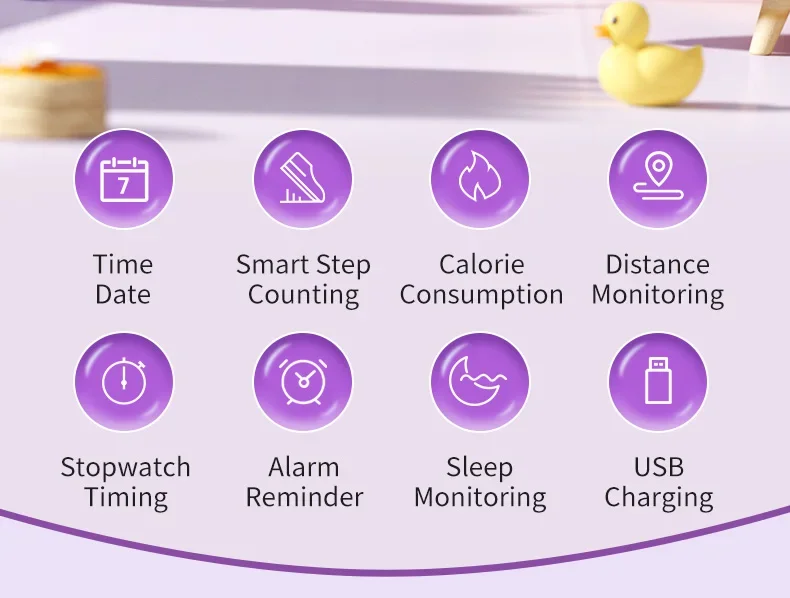 7

Time
Date

Smart Step
Counting

Calorie
Consumption

Distance
Monitoring

Stopwatch
Timing

Alarm
Reminder

Sleep
Monitoring

USB
Charging